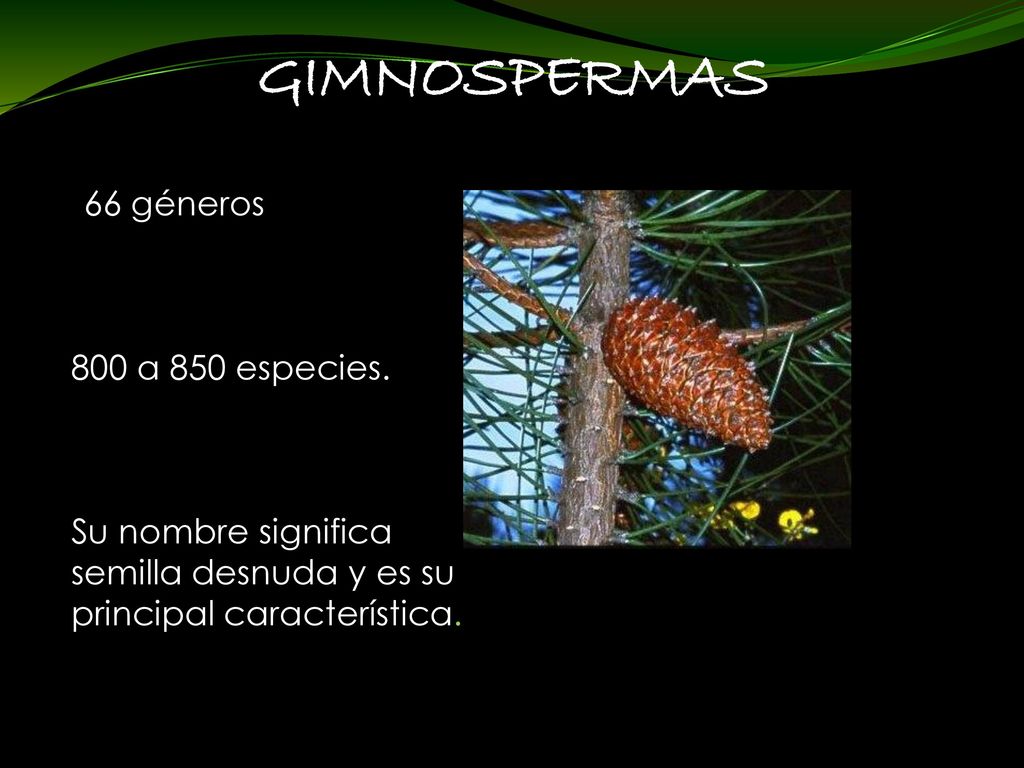 GIMNOSPERMAS

66 géneros

800 a 850 especies.

Su nombre significa semilla desnuda y es su principal característica.